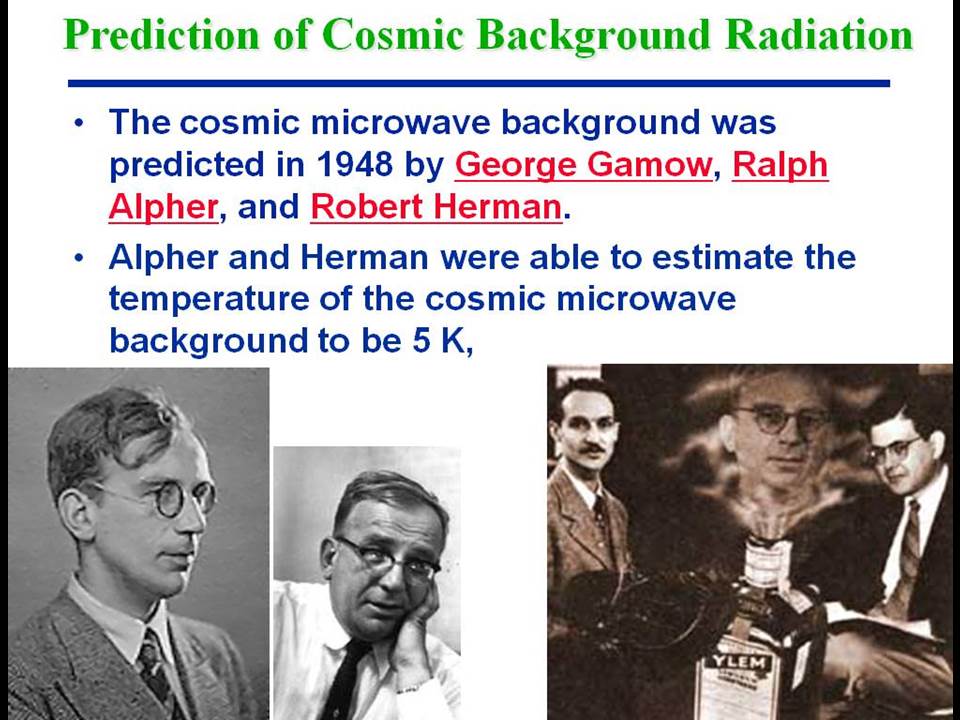 Prediction of Cosmic Background Radiation

• The cosmic microwave background was predicted in 1948 by George Gamow, Ralph Alpher, and Robert Herman.

• Alpher and Herman were able to estimate the temperature of the cosmic microwave background to be 5 K,

YLEM